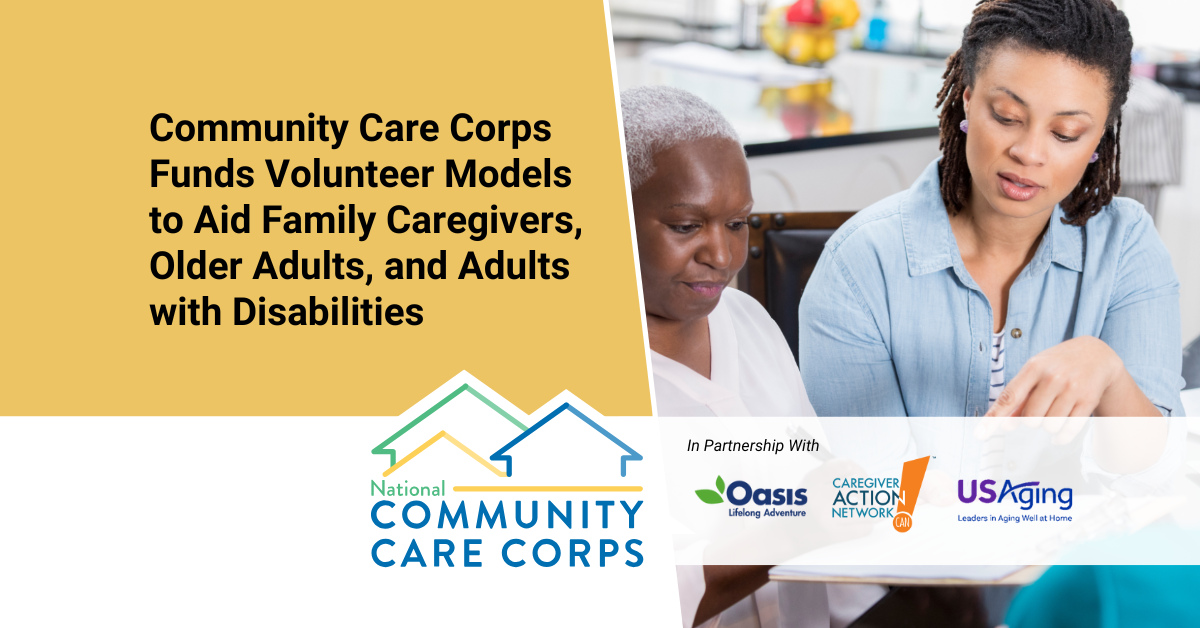 Community Care Corps Funds Volunteer Models to Aid Family Caregivers, Older Adults, and Adults with Disabilities

National
COMMUNITY
CARE CORPS

In Partnership With

Oasis
Lifelong Adventure

CAREGIVER
ACTION
NETWORK
CAN

USAging
Leaders in Aging Well at Home